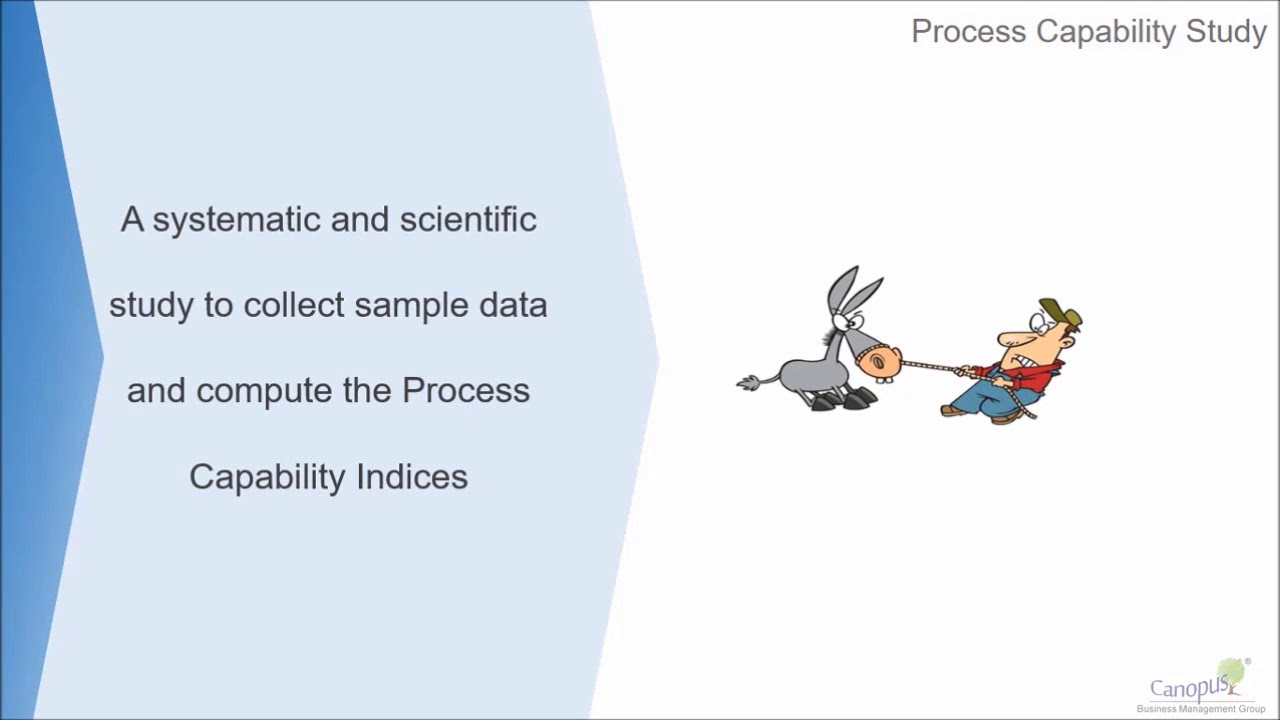 Process Capability Study

A systematic and scientific study to collect sample data and compute the Process Capability Indices

Canopus®
Business Management Group